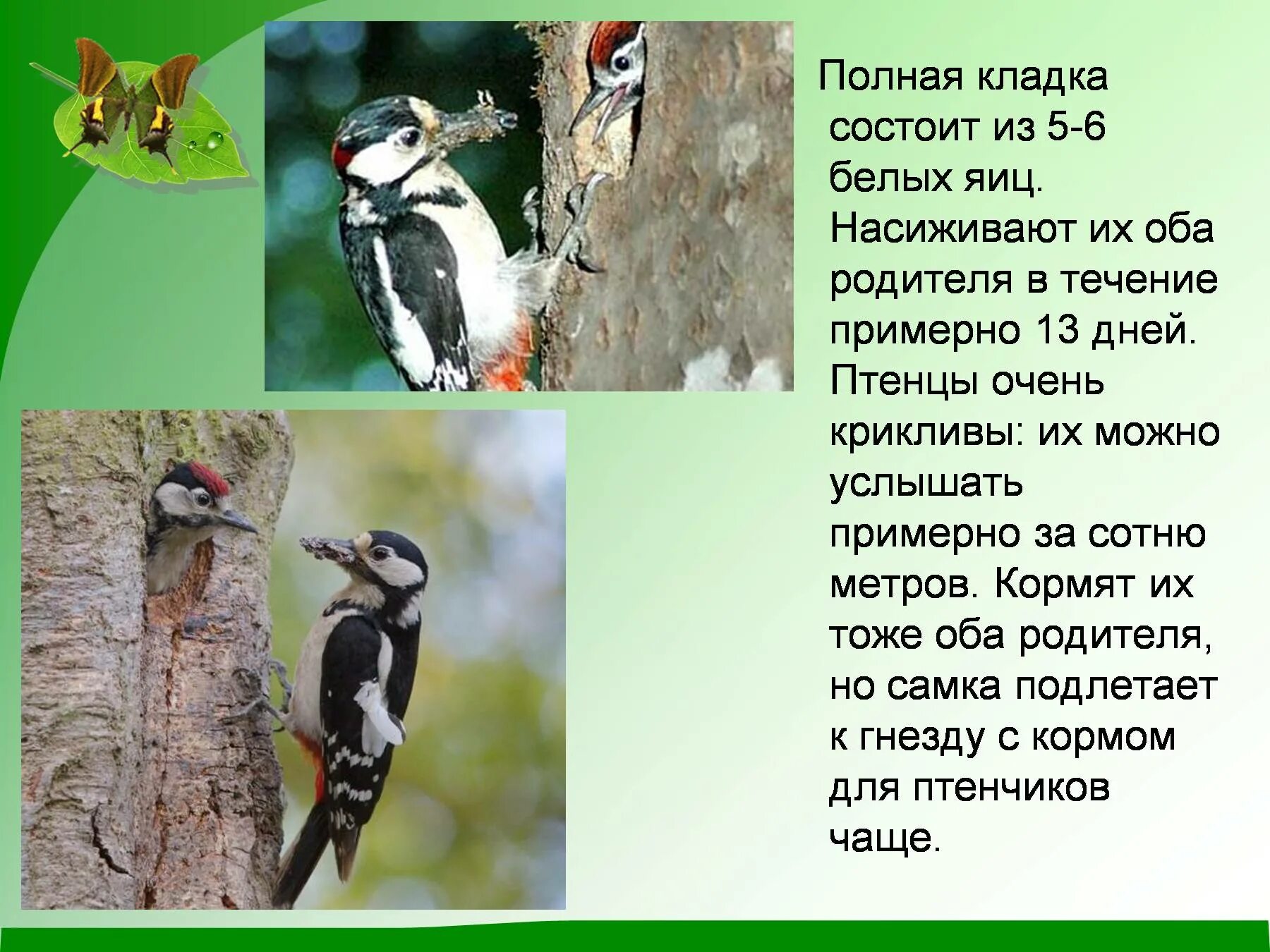 Полная кладка состоит из 5-6 белых яиц. Насиживают их оба родителя в течение примерно 13 дней. Птенцы очень крикливы: их можно услышать примерно за сотню метров. Кормят их тоже оба родителя, но самка подлетает к гнезду с кормом для птенчиков чаще.